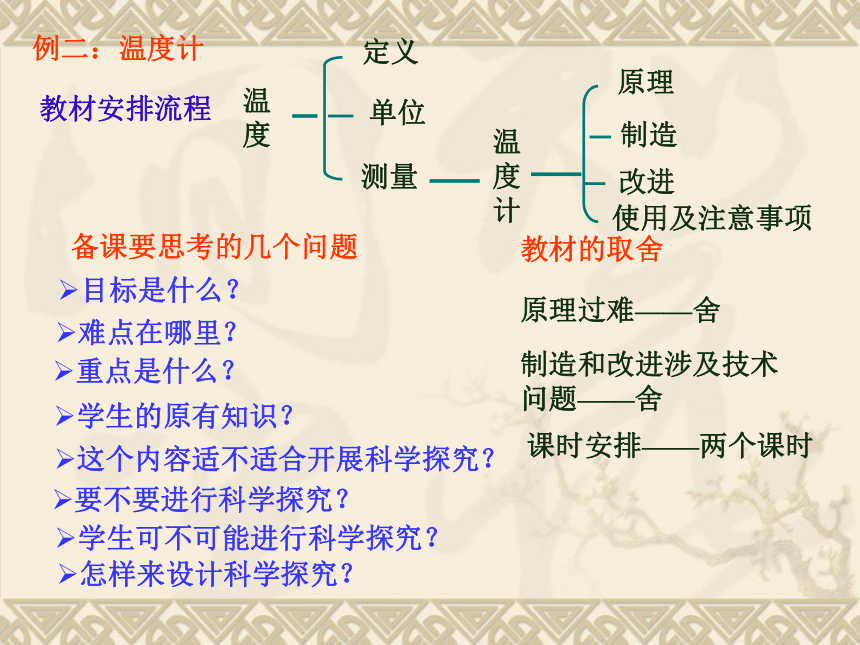 例二：温度计

教材安排流程

温度

定义

单位

测量

温度计

原理

制造

改进

使用及注意事项

备课要思考的几个问题

➢目标是什么？

➢难点在哪里？

➢重点是什么？

➢学生的原有知识？

➢这个内容适不适合开展科学探究？

➢要不要进行科学探究？

➢学生可不可能进行科学探究？

➢怎样来设计科学探究？

教材的取舍

原理过难——舍

制造和改进涉及技术问题——舍

课时安排——两个课时